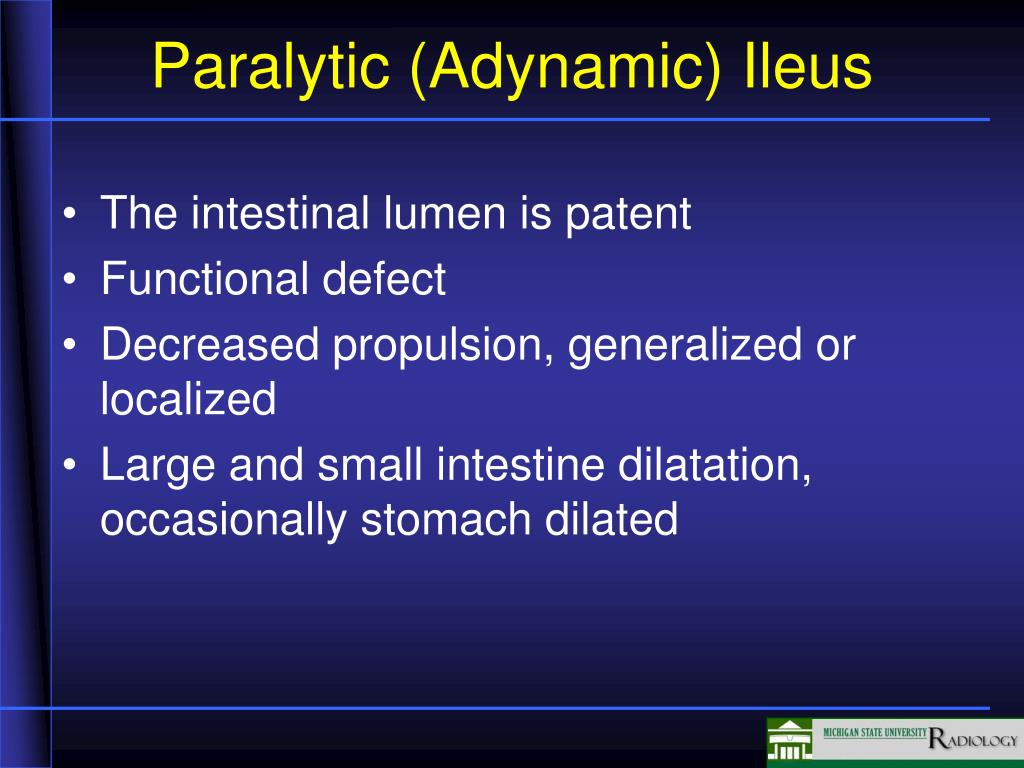 Paralytic (Adynamic) Ileus

• The intestinal lumen is patent
• Functional defect
• Decreased propulsion, generalized or localized
• Large and small intestine dilatation, occasionally stomach dilated

MICHIGAN STATE UNIVERSITY RADIOLOGY